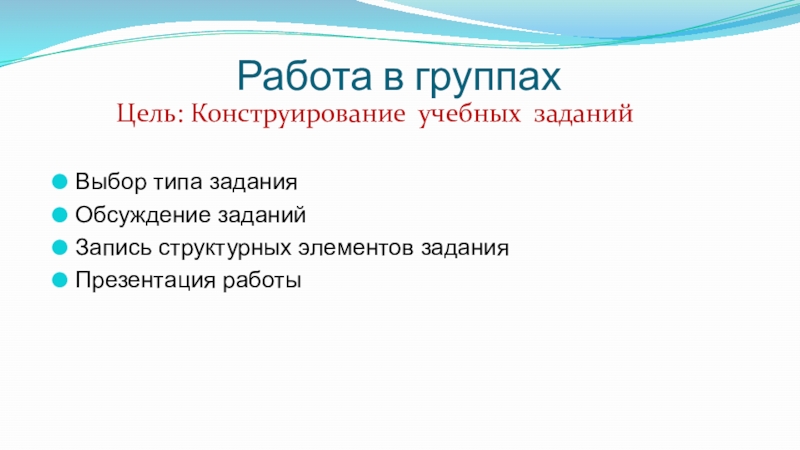 Работа в группах

Цель: Конструирование учебных заданий

Выбор типа задания
Обсуждение заданий
Запись структурных элементов задания
Презентация работы